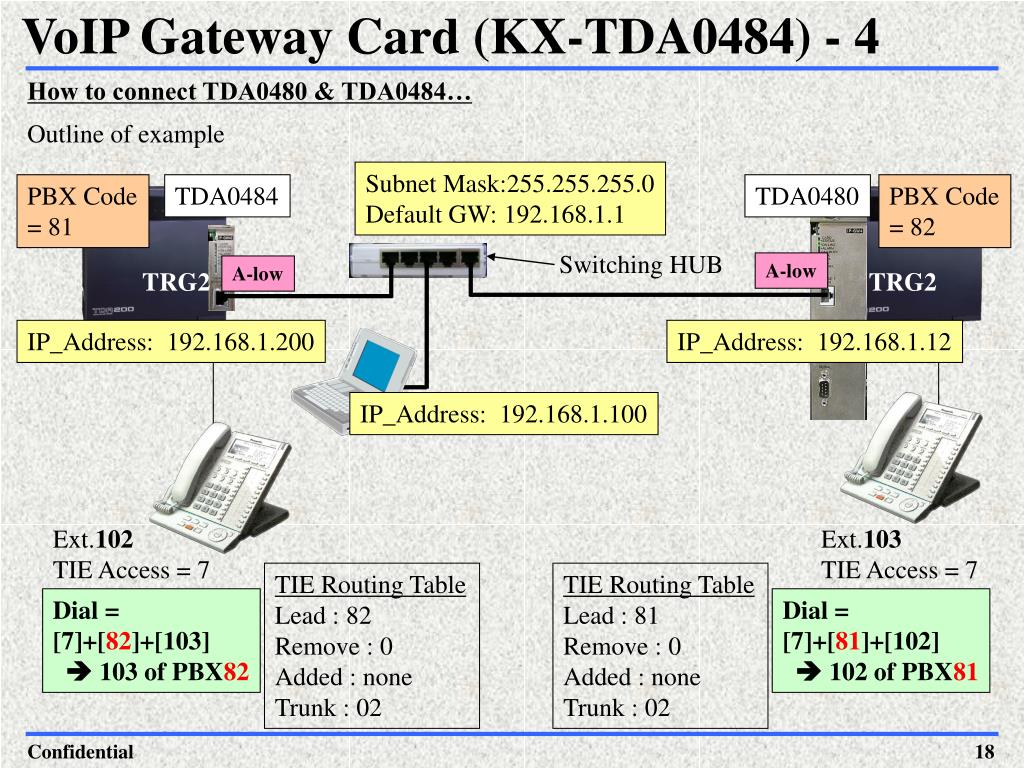 VoIP Gateway Card (KX-TDA0484) - 4

How to connect TDA0480 & TDA0484…

Outline of example

PBX Code = 81

TDA0484

Subnet Mask:255.255.255.0
Default GW: 192.168.1.1

TDA0480

PBX Code = 82

TRG2

A-low

Switching HUB

A-low

TRG2

IP_Address: 192.168.1.200

IP_Address: 192.168.1.12

IP_Address: 192.168.1.100

Ext.102
TIE Access = 7

Dial =
[7]+[82]+[103]
➔ 103 of PBX82

TIE Routing Table
Lead : 82
Remove : 0
Added : none
Trunk : 02

TIE Routing Table
Lead : 81
Remove : 0
Added : none
Trunk : 02

Ext.103
TIE Access = 7

Dial =
[7]+[81]+[102]
➔ 102 of PBX81

Confidential

18